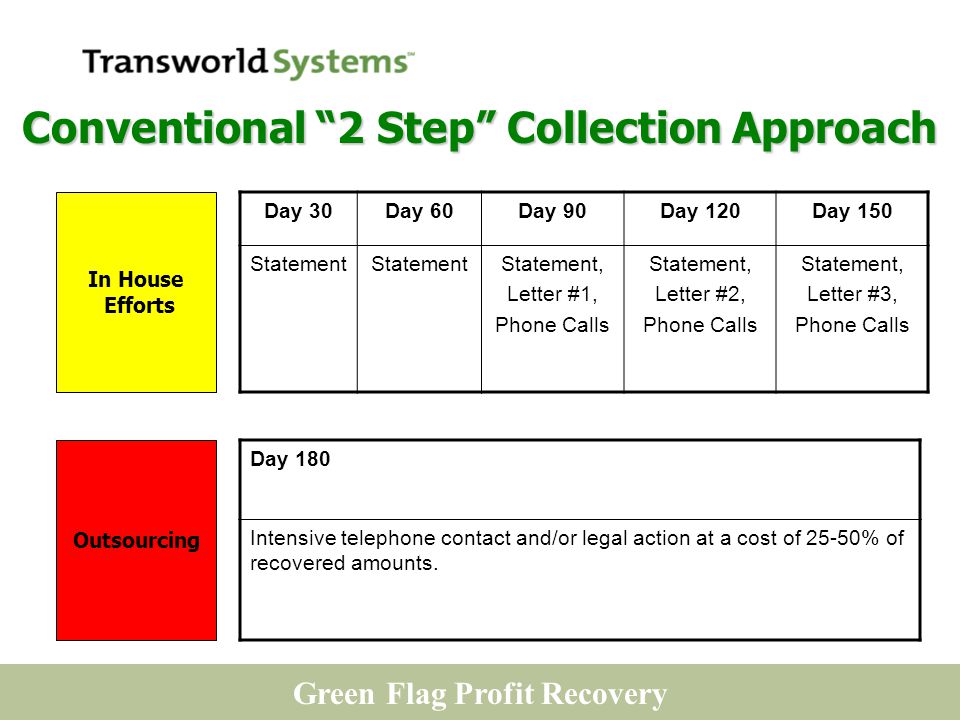 Transworld Systems™

Conventional "2 Step" Collection Approach

In House Efforts

| Day 30 | Day 60 | Day 90 | Day 120 | Day 150 |
|---|---|---|---|---|
| Statement | Statement | Statement, Letter #1, Phone Calls | Statement, Letter #2, Phone Calls | Statement, Letter #3, Phone Calls |

Outsourcing

| Day 180 |
|---|
| Intensive telephone contact and/or legal action at a cost of 25-50% of recovered amounts. |

Green Flag Profit Recovery